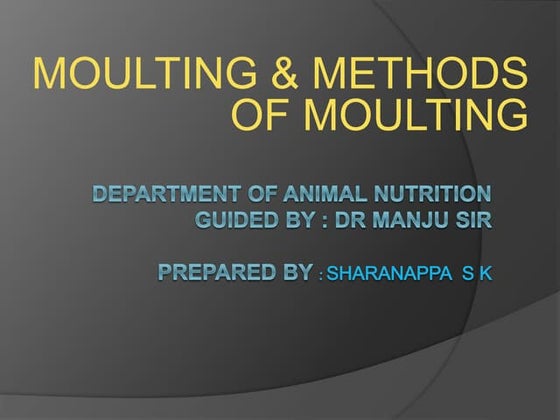 MOULTING & METHODS OF MOULTING

DEPARTMENT OF ANIMAL NUTRITION
GUIDED BY : DR MANJU SIR

PREPARED BY : SHARANAPPA S K